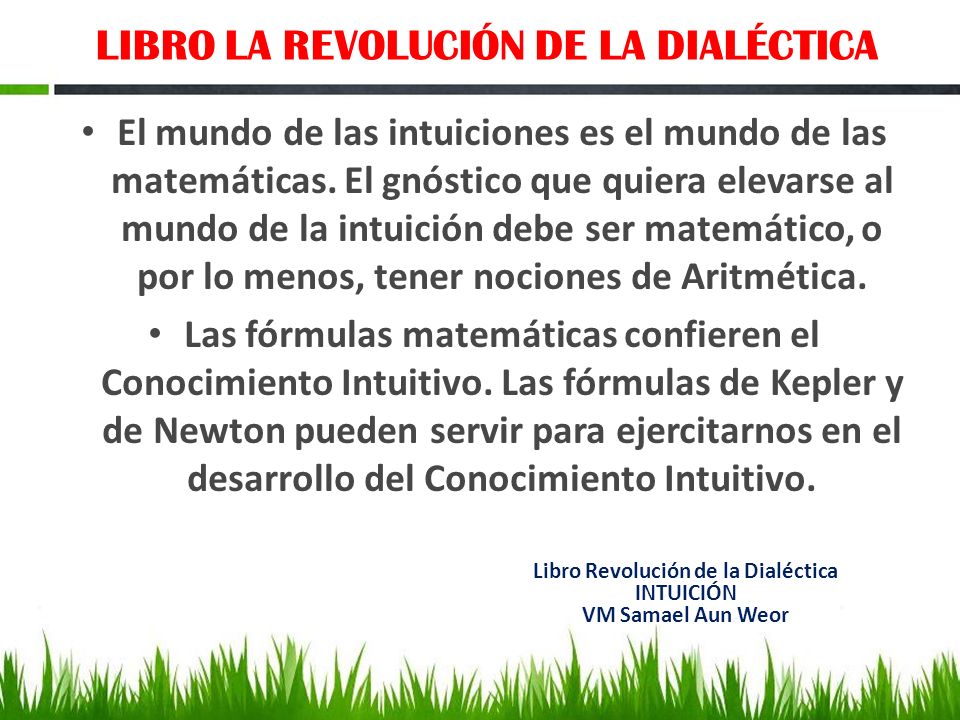 LIBRO LA REVOLUCIÓN DE LA DIALÉCTICA

• El mundo de las intuiciones es el mundo de las matemáticas. El gnóstico que quiera elevarse al mundo de la intuición debe ser matemático, o por lo menos, tener nociones de Aritmética.

• Las fórmulas matemáticas confieren el Conocimiento Intuitivo. Las fórmulas de Kepler y de Newton pueden servir para ejercitarnos en el desarrollo del Conocimiento Intuitivo.

Libro Revolución de la Dialéctica
INTUICIÓN
VM Samael Aun Weor